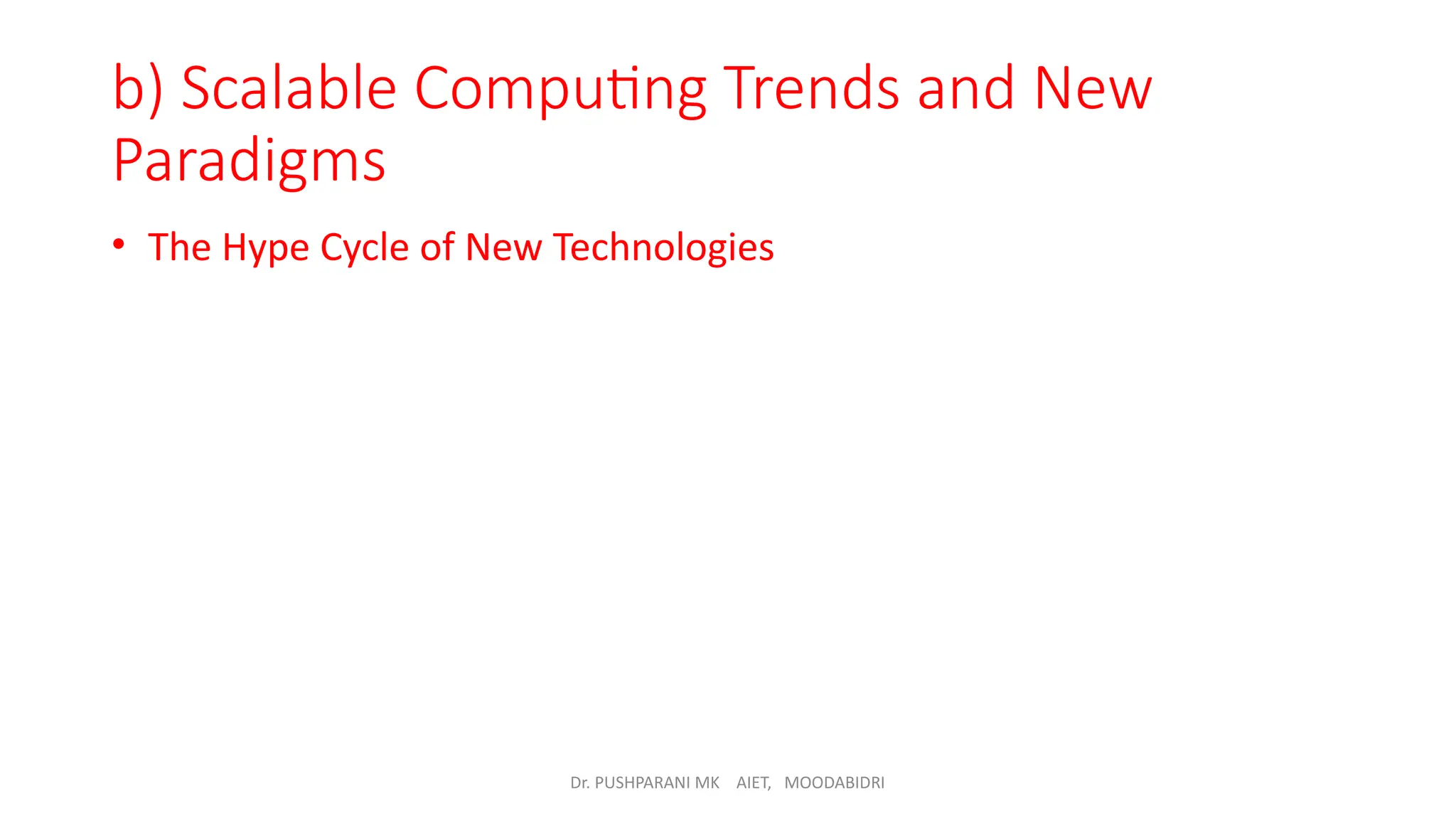 b) Scalable Computing Trends and New Paradigms

• The Hype Cycle of New Technologies

Dr. PUSHPARANI MK AIET, MOODABIDRI